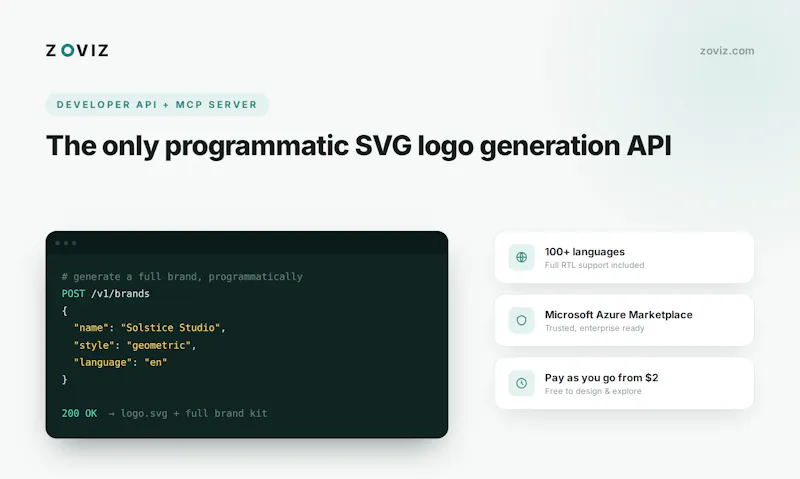 ZOVIZ

zoviz.com

DEVELOPER API + MCP SERVER

The only programmatic SVG logo generation API

# generate a full brand, programmatically
POST /v1/brands
{
"name": "Solstice Studio",
"style": "geometric",
"language": "en"
}

200 OK → logo.svg + full brand kit

100+ languages
Full RTL support included

Microsoft Azure Marketplace
Trusted, enterprise ready

Pay as you go from $2
Free to design & explore